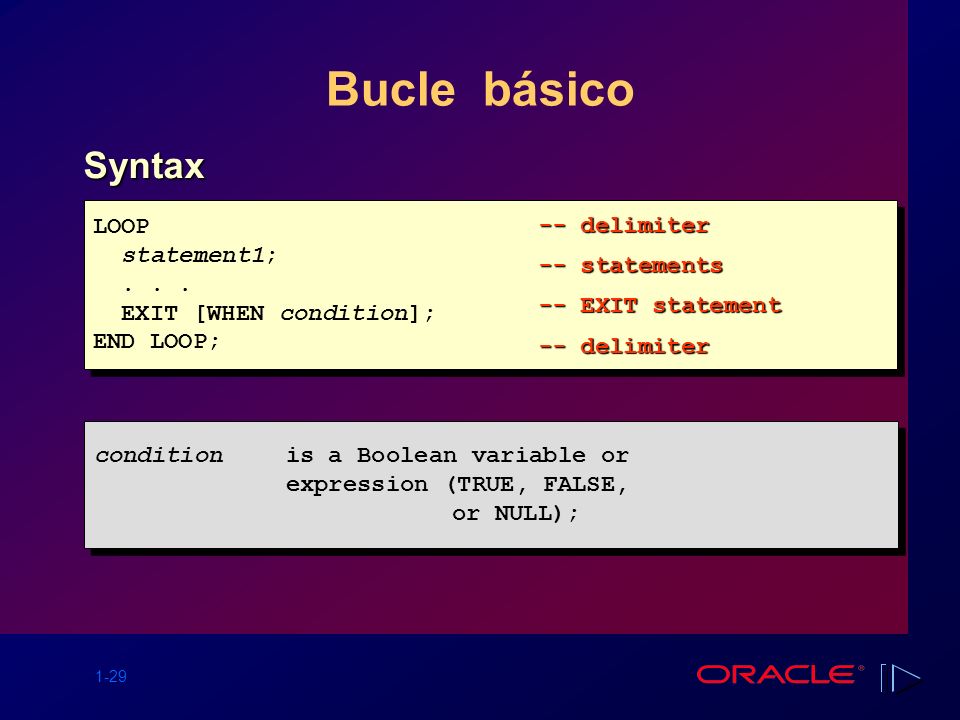 Bucle básico

Syntax

LOOP
  statement1;
  . . .
  EXIT [WHEN condition];
END LOOP;

-- delimiter
-- statements
-- EXIT statement
-- delimiter

condition    is a Boolean variable or expression (TRUE, FALSE, or NULL);

1-29

ORACLE®